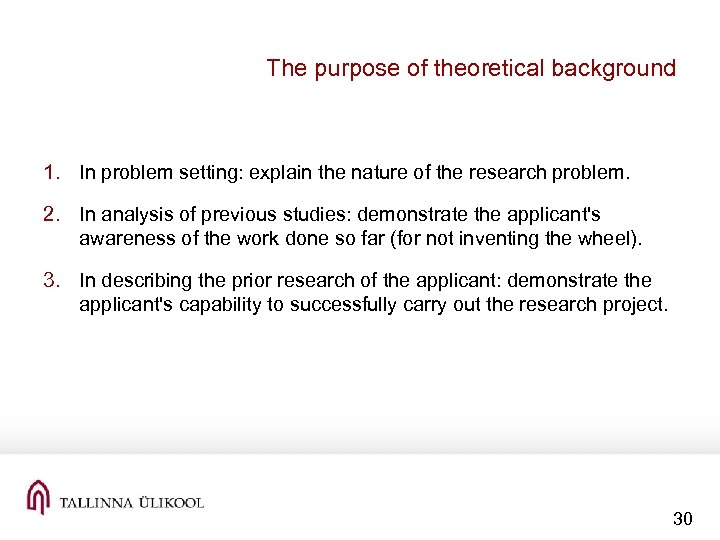 The purpose of theoretical background

1. In problem setting: explain the nature of the research problem.

2. In analysis of previous studies: demonstrate the applicant's awareness of the work done so far (for not inventing the wheel).

3. In describing the prior research of the applicant: demonstrate the applicant's capability to successfully carry out the research project.

TALLINNA ÜLIKOOL

30